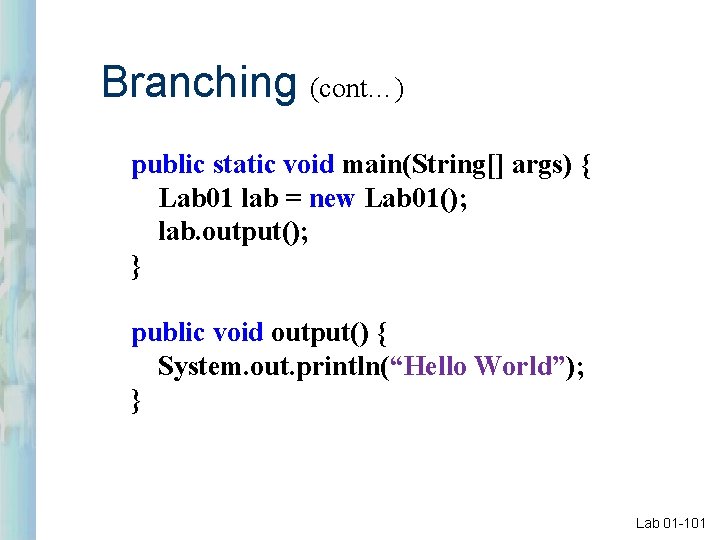 Branching (cont…)

public static void main(String[] args) {
Lab01 lab = new Lab01();
lab.output();
}

public void output() {
System.out.println(“Hello World”);
}

Lab 01-101